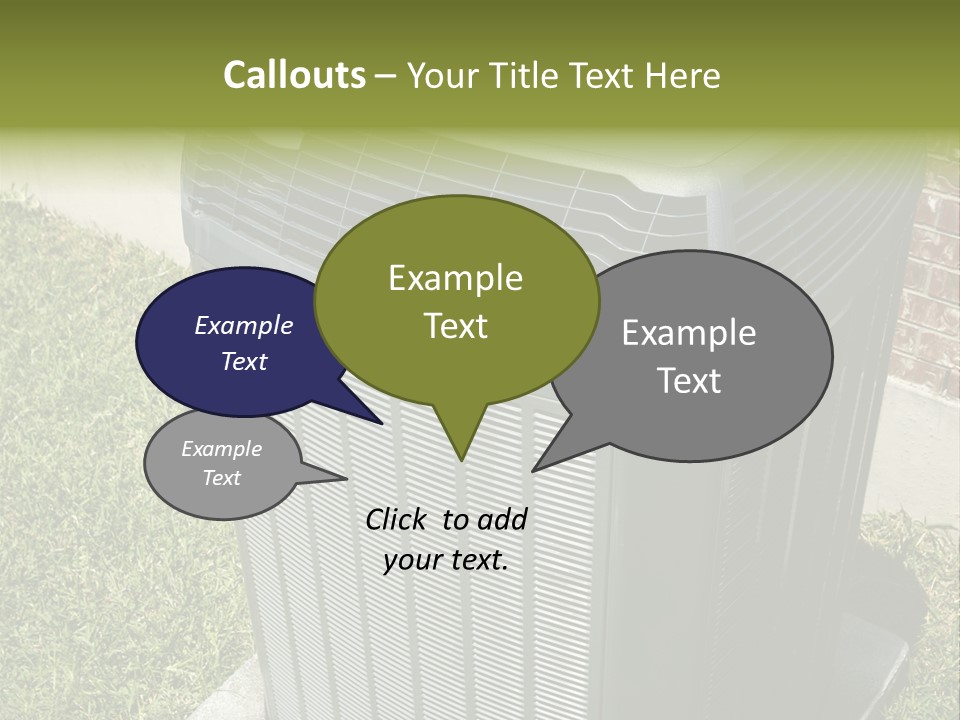 Callouts – Your Title Text Here

Example Text

Example Text

Example Text

Example Text

Click to add your text.